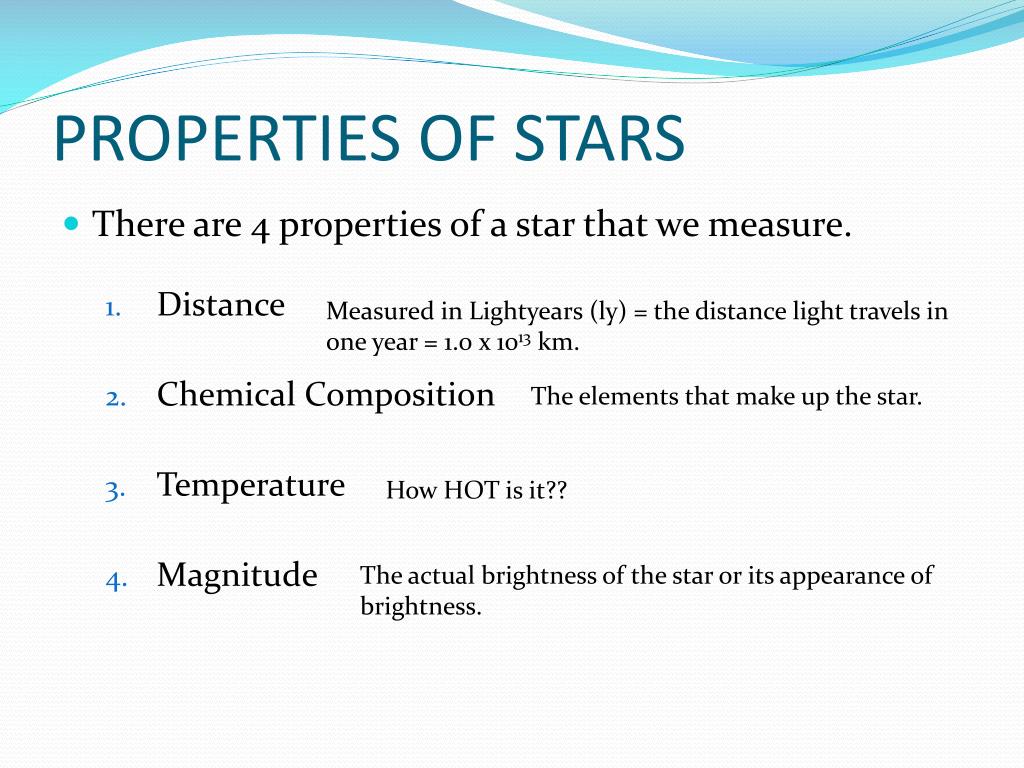 PROPERTIES OF STARS

There are 4 properties of a star that we measure.

1. Distance

Measured in Lightyears (ly) = the distance light travels in one year = $1.0 \times 10^{13}$ km.

2. Chemical Composition

The elements that make up the star.

3. Temperature

How HOT is it??

4. Magnitude

The actual brightness of the star or its appearance of brightness.